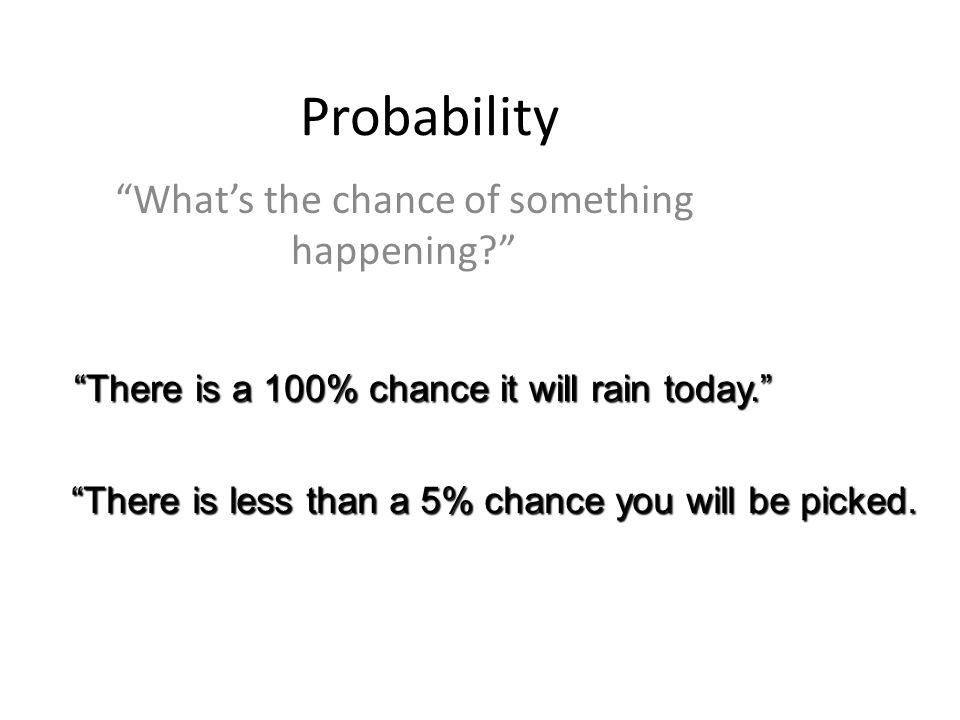 Probability

“What’s the chance of something happening?”

“There is a 100% chance it will rain today.”

“There is less than a 5% chance you will be picked.